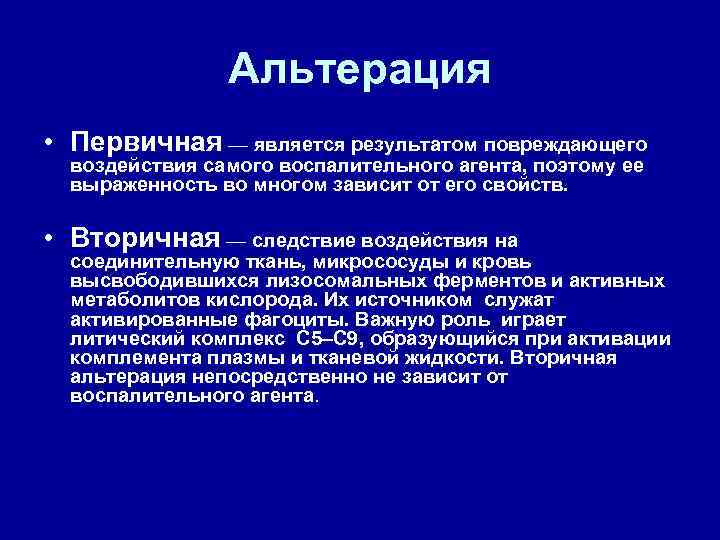 Альтерация

• Первичная — является результатом повреждающего воздействия самого воспалительного агента, поэтому ее выраженность во многом зависит от его свойств.

• Вторичная — следствие воздействия на соединительную ткань, микрососуды и кровь высвободившихся лизосомальных ферментов и активных метаболитов кислорода. Их источником служат активированные фагоциты. Важную роль играет литический комплекс С5–С9, образующийся при активации комплемента плазмы и тканевой жидкости. Вторичная альтерация непосредственно не зависит от воспалительного агента.